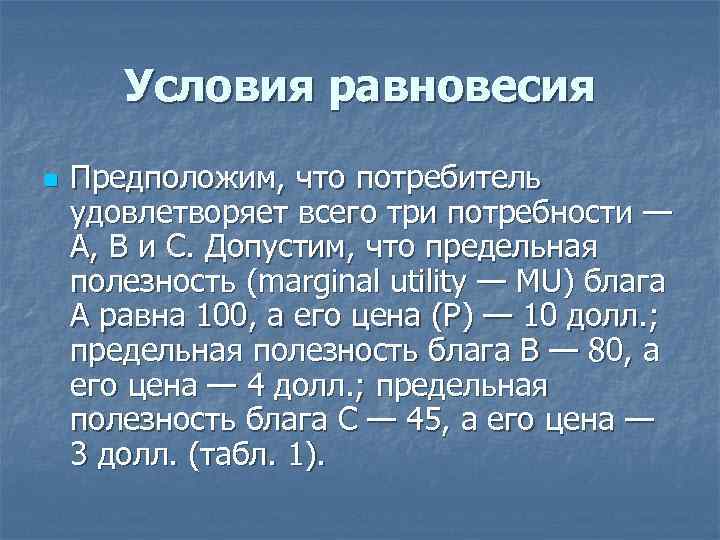 Условия равновесия

Предположим, что потребитель удовлетворяет всего три потребности — А, В и С. Допустим, что предельная полезность (marginal utility — MU) блага А равна 100, а его цена (Р) — 10 долл.; предельная полезность блага В — 80, а его цена — 4 долл.; предельная полезность блага С — 45, а его цена — 3 долл. (табл. 1).